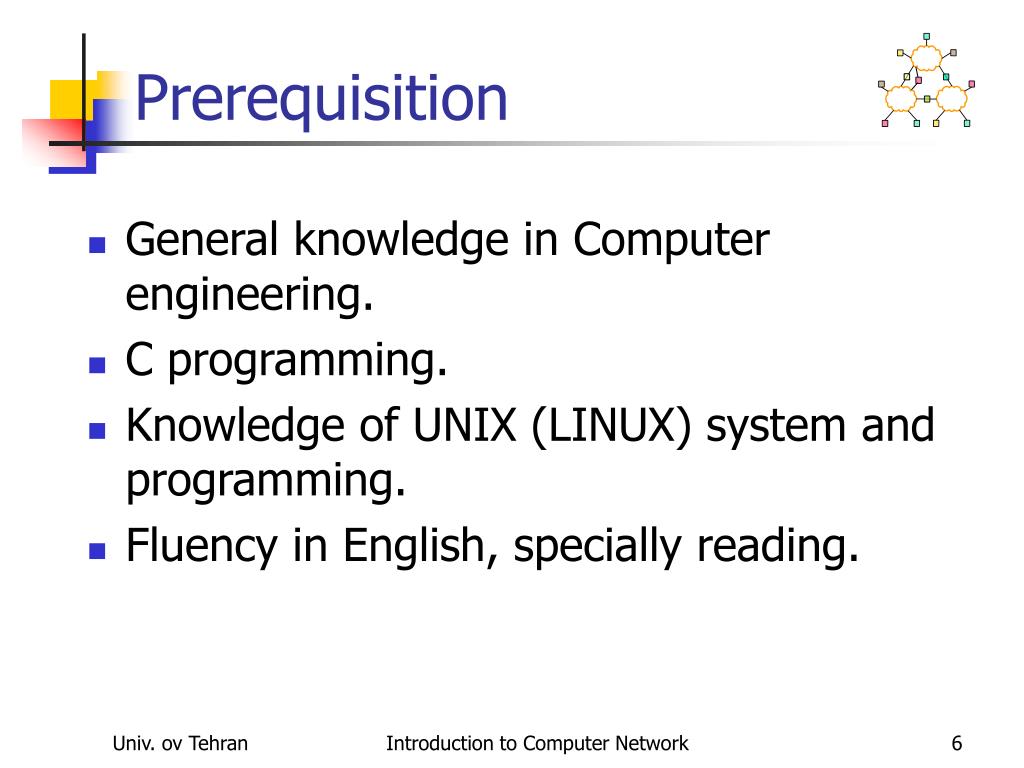 Prerequisition

- General knowledge in Computer engineering.
- C programming.
- Knowledge of UNIX (LINUX) system and programming.
- Fluency in English, specially reading.

Univ. ov Tehran

Introduction to Computer Network

6